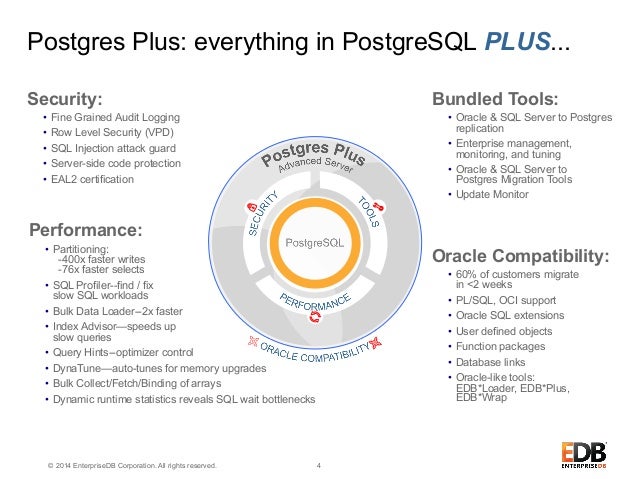 Postgres Plus: everything in PostgreSQL PLUS...

Security:
• Fine Grained Audit Logging
• Row Level Security (VPD)
• SQL Injection attack guard
• Server-side code protection
• EAL2 certification

Performance:
• Partitioning:
-400x faster writes
-76x faster selects
• SQL Profiler--find / fix slow SQL workloads
• Bulk Data Loader–2x faster
• Index Advisor—speeds up slow queries
• Query Hints–optimizer control
• DynaTune—auto-tunes for memory upgrades
• Bulk Collect/Fetch/Binding of arrays
• Dynamic runtime statistics reveals SQL wait bottlenecks

Postgres Plus
Advanced Server
SECURITY
TOOLS
PostgreSQL
PERFORMANCE
ORACLE COMPATIBILITY

Bundled Tools:
• Oracle & SQL Server to Postgres replication
• Enterprise management, monitoring, and tuning
• Oracle & SQL Server to Postgres Migration Tools
• Update Monitor

Oracle Compatibility:
• 60% of customers migrate in <2 weeks
• PL/SQL, OCI support
• Oracle SQL extensions
• User defined objects
• Function packages
• Database links
• Oracle-like tools: EDB*Loader, EDB*Plus, EDB*Wrap

© 2014 EnterpriseDB Corporation. All rights reserved.
4
EDB
ENTERPRISEDB